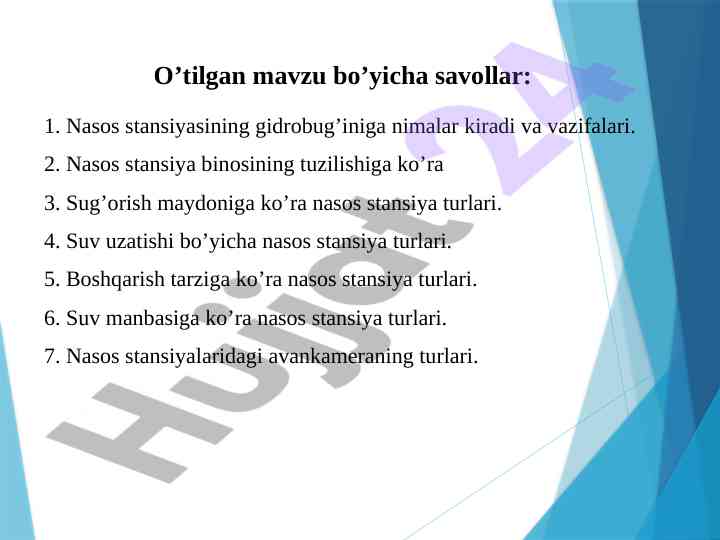 O’tilgan mavzu bo’yicha savollar:

1. Nasos stansiyasining gidrobug’iniga nimalar kiradi va vazifalari.

2. Nasos stansiya binosining tuzilishiga ko’ra

3. Sug’orish maydoniga ko’ra nasos stansiya turlari.

4. Suv uzatishi bo’yicha nasos stansiya turlari.

5. Boshqarish tarziga ko’ra nasos stansiya turlari.

6. Suv manbasiga ko’ra nasos stansiya turlari.

7. Nasos stansiyalaridagi avankameraning turlari.

Hujjat 24